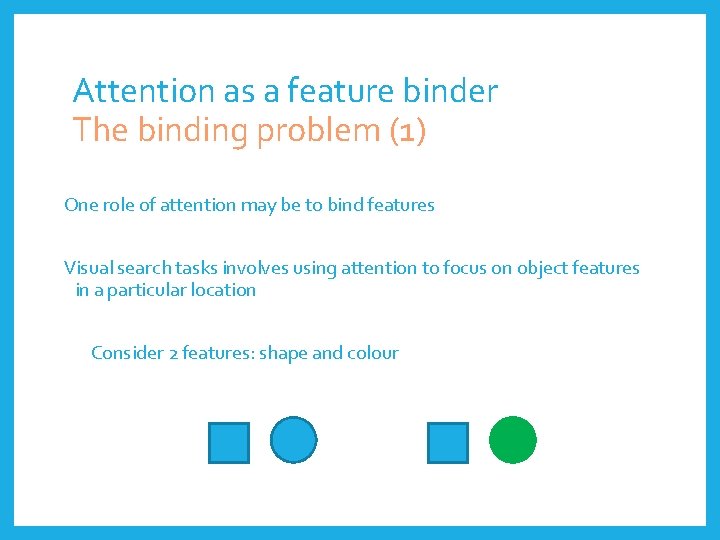 Attention as a feature binder
The binding problem (1)

One role of attention may be to bind features

Visual search tasks involves using attention to focus on object features in a particular location

Consider 2 features: shape and colour